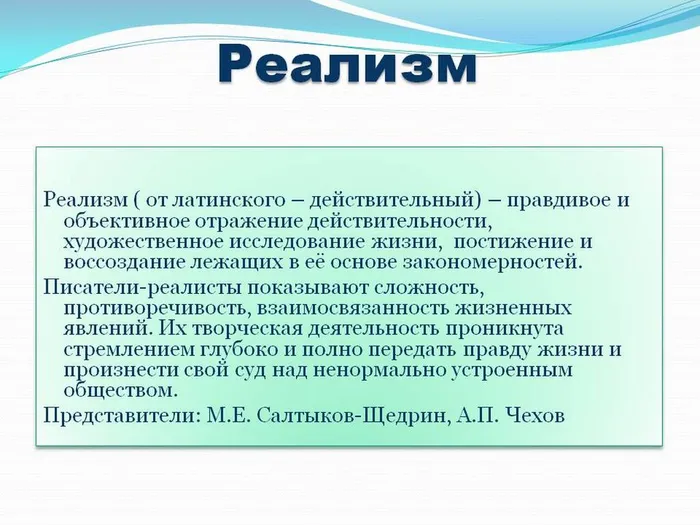 Реализм

Реализм ( от латинского – действительный) – правдивое и объективное отражение действительности, художественное исследование жизни, постижение и воссоздание лежащих в её основе закономерностей.

Писатели-реалисты показывают сложность, противоречивость, взаимосвязанность жизненных явлений. Их творческая деятельность проникнута стремлением глубоко и полно передать правду жизни и произнести свой суд над ненормально устроенным обществом.

Представители: М.Е. Салтыков-Щедрин, А.П. Чехов